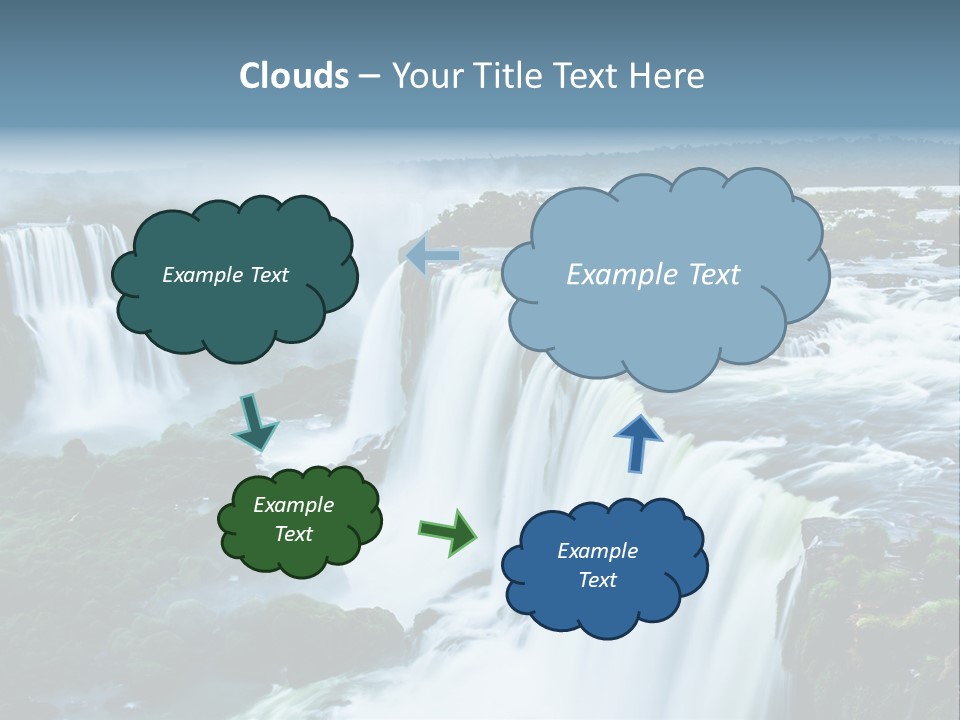 Clouds – Your Title Text Here

Example Text

Example Text

Example Text

Example Text